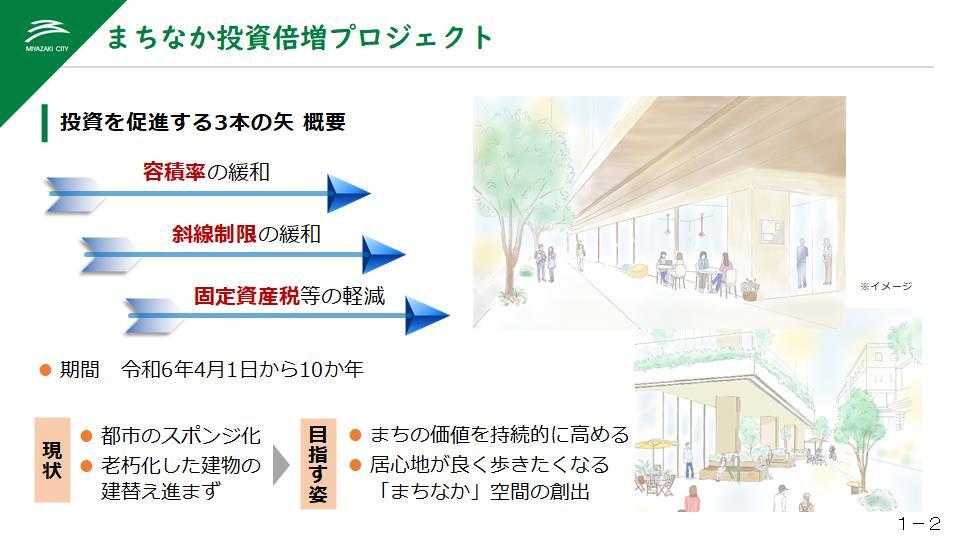 MIYAZAKI CITY

まちなか投資倍増プロジェクト

投資を促進する3本の矢 概要

容積率の緩和

斜線制限の緩和

固定資産税等の軽減

※イメージ

● 期間 令和6年4月1日から10か年

現状

● 都市のスポンジ化
● 老朽化した建物の建替え進まず

目指す姿

● まちの価値を持続的に高める
● 居心地が良く歩きたくなる「まちなか」空間の創出

1－2